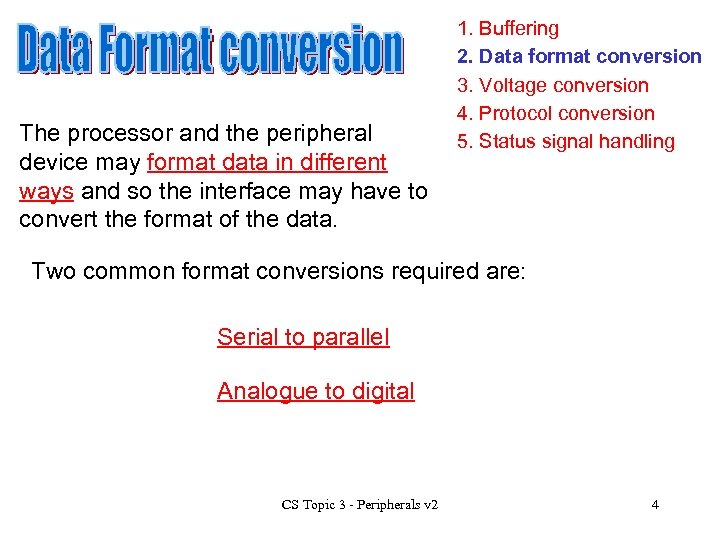 Data Format conversion

1. Buffering
2. Data format conversion
3. Voltage conversion
4. Protocol conversion
5. Status signal handling

The processor and the peripheral device may format data in different ways and so the interface may have to convert the format of the data.

Two common format conversions required are:

Serial to parallel

Analogue to digital

CS Topic 3 - Peripherals v2

4